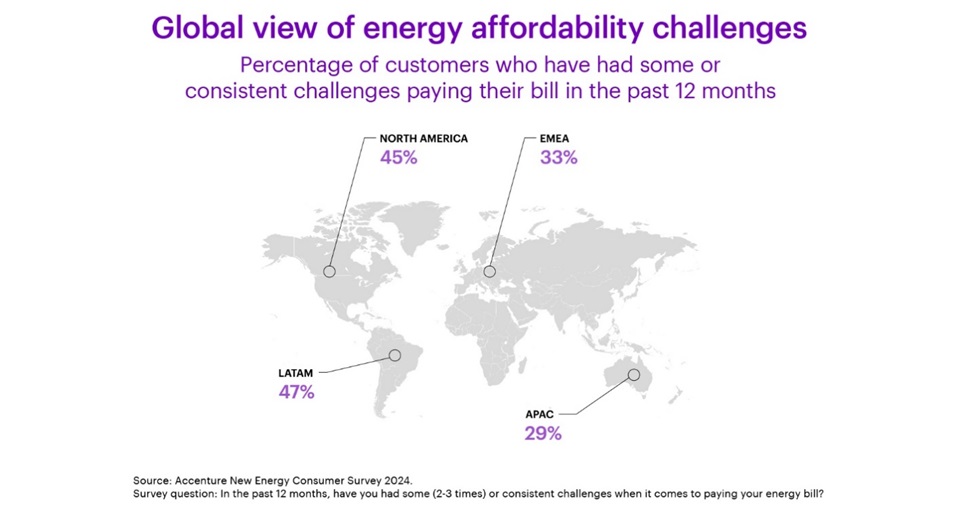 Global view of energy affordability challenges

Percentage of customers who have had some or consistent challenges paying their bill in the past 12 months

NORTH AMERICA
45%

EMEA
33%

LATAM
47%

APAC
29%

Source: Accenture New Energy Consumer Survey 2024.
Survey question: In the past 12 months, have you had some (2-3 times) or consistent challenges when it comes to paying your energy bill?